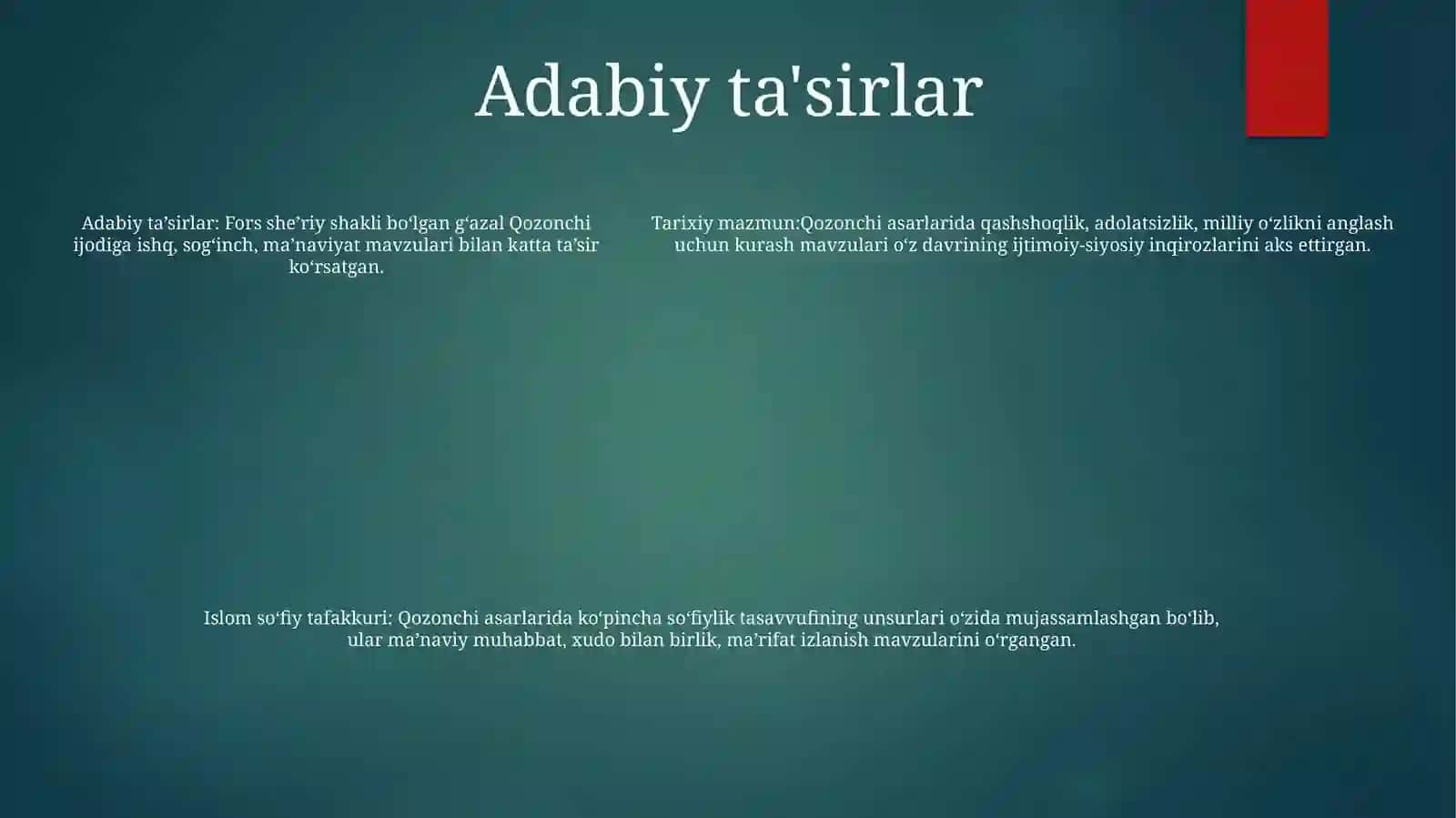 Adabiy ta'sirlar

Adabiy ta’sirlar: Fors she’riy shakli bo‘lgan g‘azal Qozonchi ijodiga ishq, sog‘inch, ma’naviyat mavzulari bilan katta ta’sir ko‘rsatgan.

Tarixiy mazmun:Qozonchi asarlarida qashshoqlik, adolatsizlik, milliy o‘zlikni anglash uchun kurash mavzulari o‘z davrining ijtimoiy-siyosiy inqirozlarini aks ettirgan.

Islom so‘fiy tafakkuri: Qozonchi asarlarida ko‘pincha so‘fiylik tasavvufining unsurlari o‘zida mujassamlashgan bo‘lib, ular ma’naviy muhabbat, xudo bilan birlik, ma’rifat izlanish mavzularini o‘rgangan.